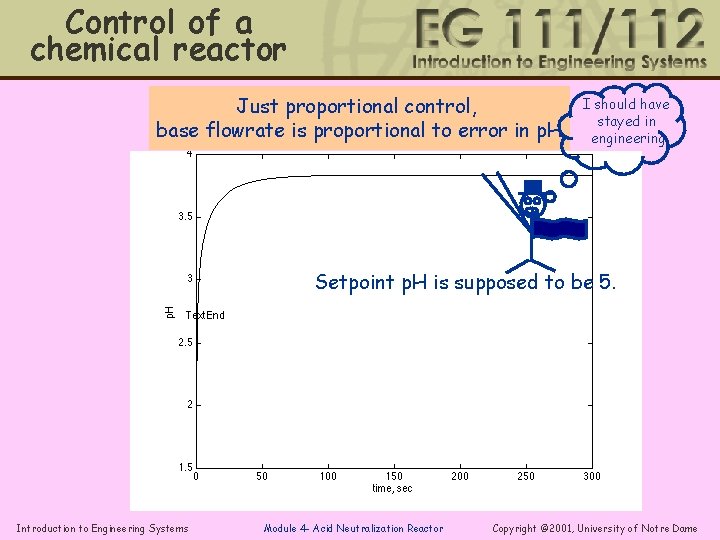 Control of a chemical reactor

EG 111/112
Introduction to Engineering Systems

Just proportional control,
base flowrate is proportional to error in pH

I should have stayed in engineering.

Setpoint pH is supposed to be 5.

4
3.5
3
2.5
2
1.5
pH
TextEnd
0
50
100
150
200
250
300
time, sec

Introduction to Engineering Systems
Module 4- Acid Neutralization Reactor
Copyright @2001, University of Notre Dame